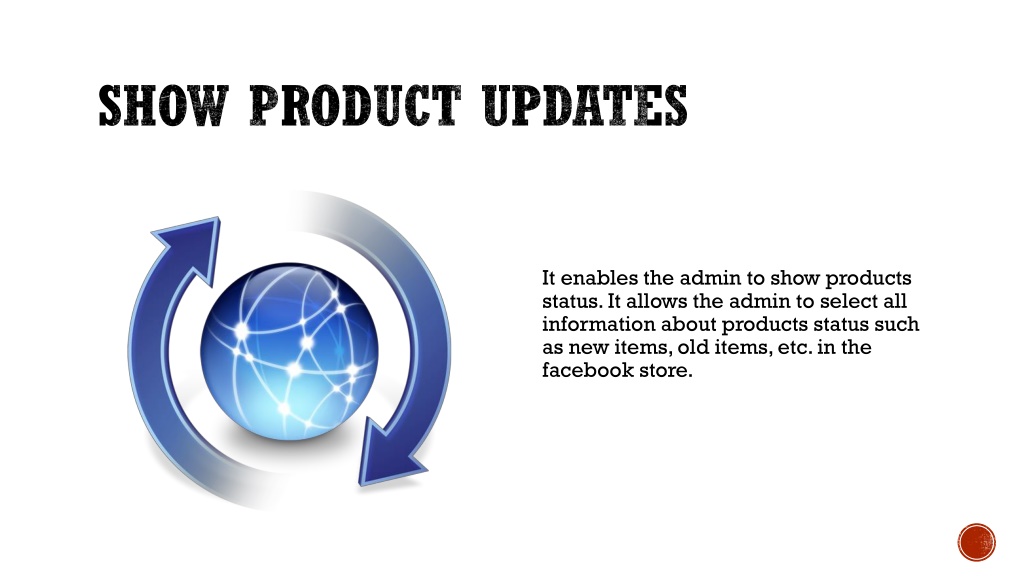 SHOW PRODUCT UPDATES

It enables the admin to show products status. It allows the admin to select all information about products status such as new items, old items, etc. in the facebook store.